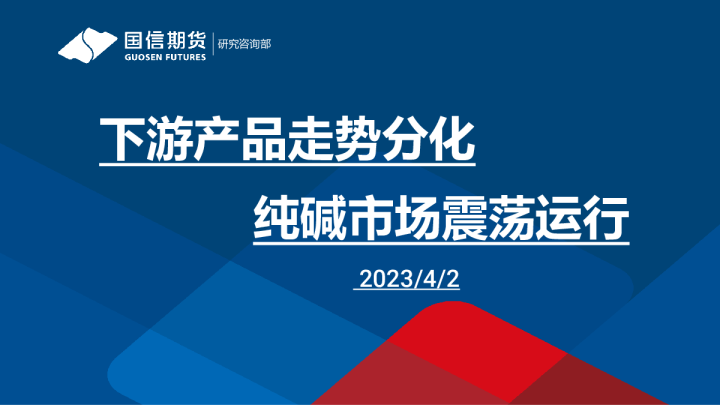 国信期货
GUOSEN FUTURES
研究咨询部

下游产品走势分化

纯碱市场震荡运行

2023/4/2